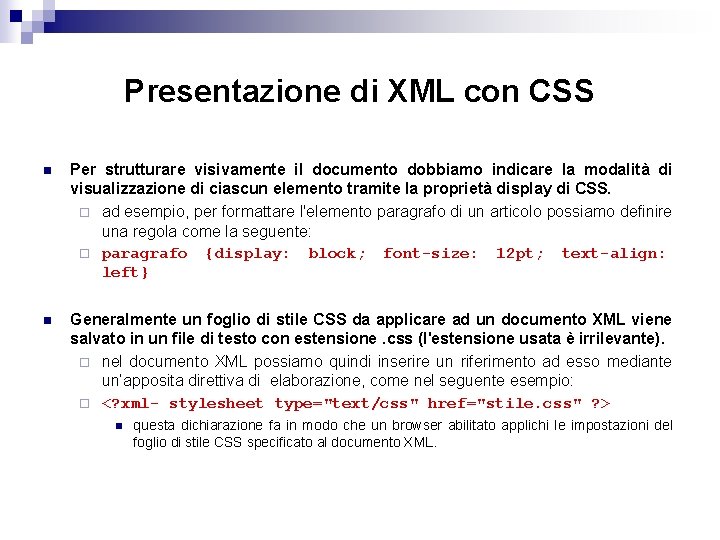 Presentazione di XML con CSS

Per strutturare visivamente il documento dobbiamo indicare la modalità di visualizzazione di ciascun elemento tramite la proprietà display di CSS.

ad esempio, per formattare l'elemento paragrafo di un articolo possiamo definire una regola come la seguente:

paragrafo {display: block; font-size: 12pt; text-align: left}

Generalmente un foglio di stile CSS da applicare ad un documento XML viene salvato in un file di testo con estensione .css (l'estensione usata è irrilevante).

nel documento XML possiamo quindi inserire un riferimento ad esso mediante un'apposita direttiva di elaborazione, come nel seguente esempio:

<?xml- stylesheet type="text/css" href="stile.css" ?>

questa dichiarazione fa in modo che un browser abilitato applichi le impostazioni del foglio di stile CSS specificato al documento XML.